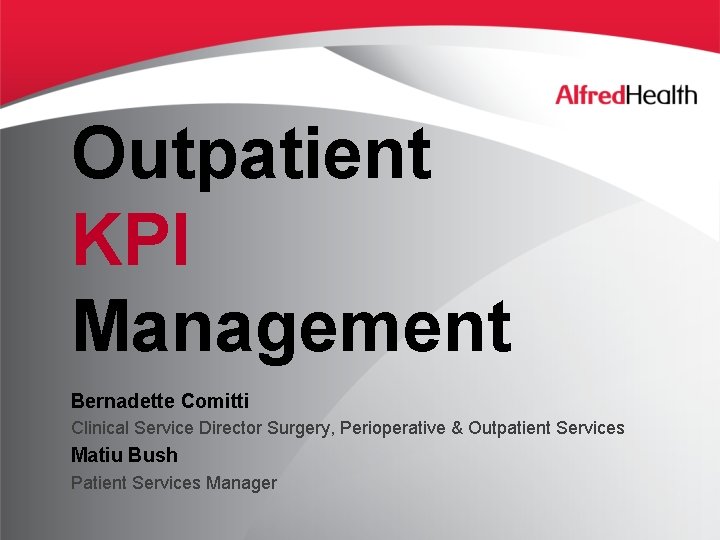 AlfredHealth

Outpatient
KPI
Management

Bernadette Comitti
Clinical Service Director Surgery, Perioperative & Outpatient Services
Matiu Bush
Patient Services Manager